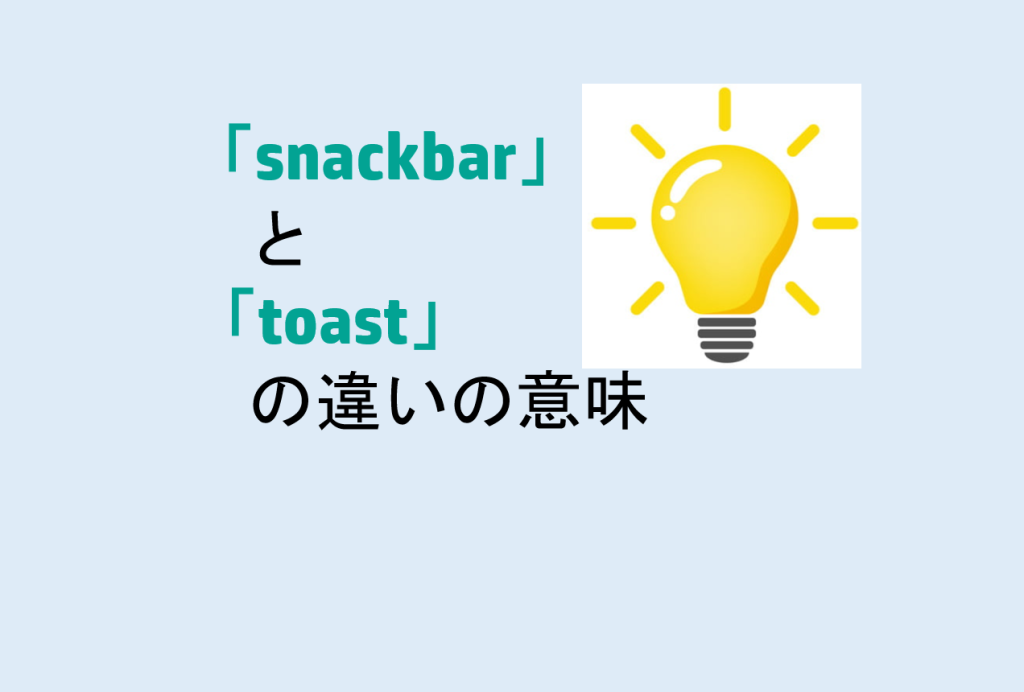 「snackbar」
と
「toast」
の違いの意味